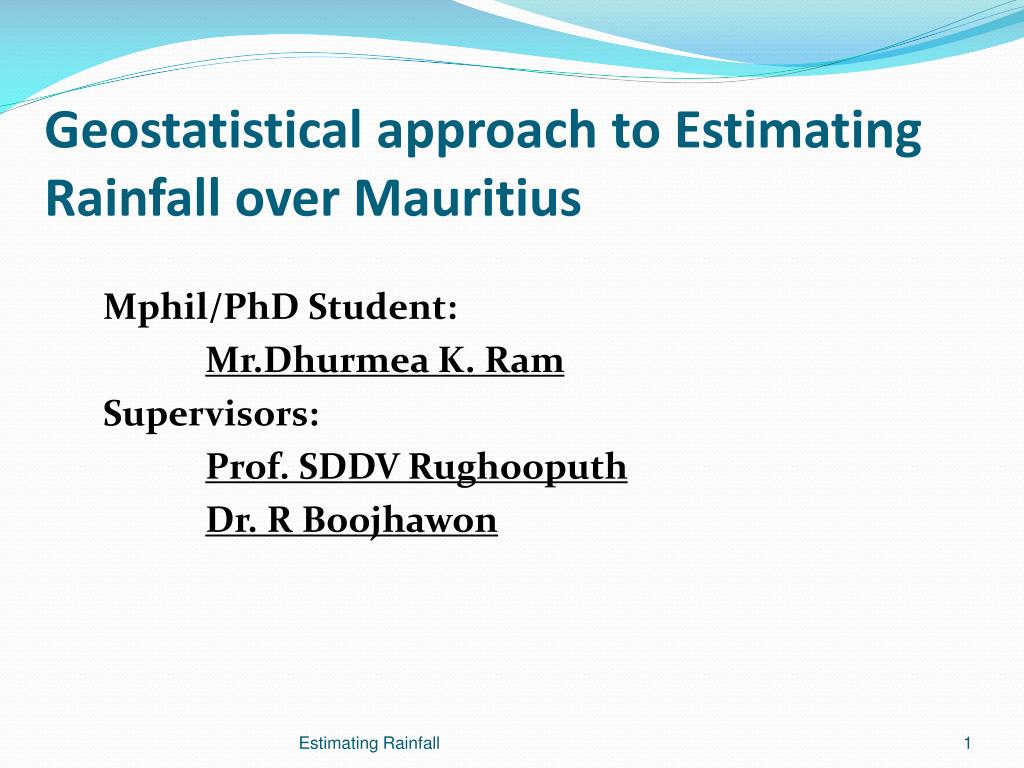 Geostatistical approach to Estimating Rainfall over Mauritius

Mphil/PhD Student:
Mr.Dhurmea K. Ram
Supervisors:
Prof. SDDV Rughooputh
Dr. R Boojhawon

Estimating Rainfall

1